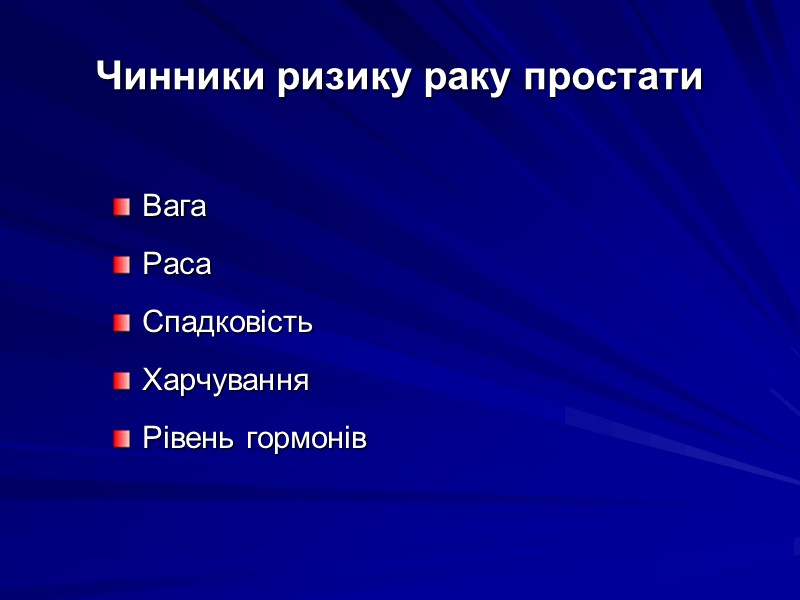 Чинники ризику раку простати

Вага

Раса

Спадковість

Харчування

Рівень гормонів